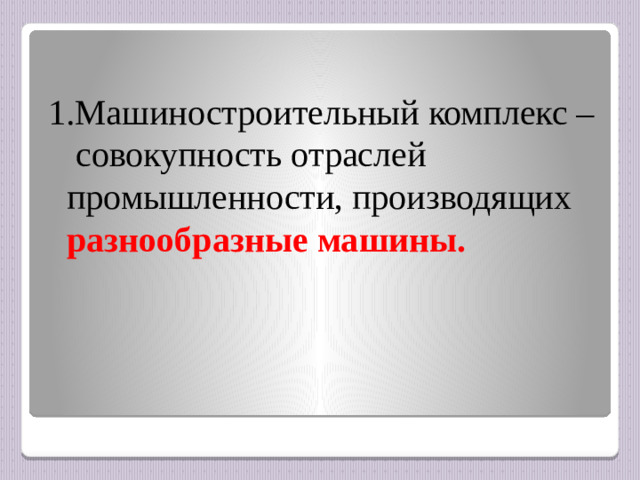 1.Машиностроительный комплекс – совокупность отраслей промышленности, производящих разнообразные машины.